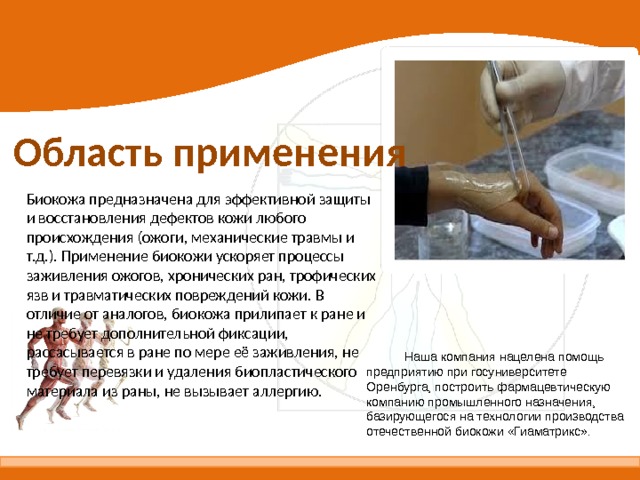 Область применения

Биокожа предназначена для эффективной защиты и восстановления дефектов кожи любого происхождения (ожоги, механические травмы и т.д.). Применение биокожи ускоряет процессы заживления ожогов, хронических ран, трофических язв и травматических повреждений кожи. В отличие от аналогов, биокожа прилипает к ране и не требует дополнительной фиксации, рассасывается в ране по мере её заживления, не требует перевязки и удаления биопластического материала из раны, не вызывает аллергию.

Наша компания нацелена помощь предприятию при госуниверситете Оренбурга, построить фармацевтическую компанию промышленного назначения, базирующегося на технологии производства отечественной биокожи «Гиаматрикс».